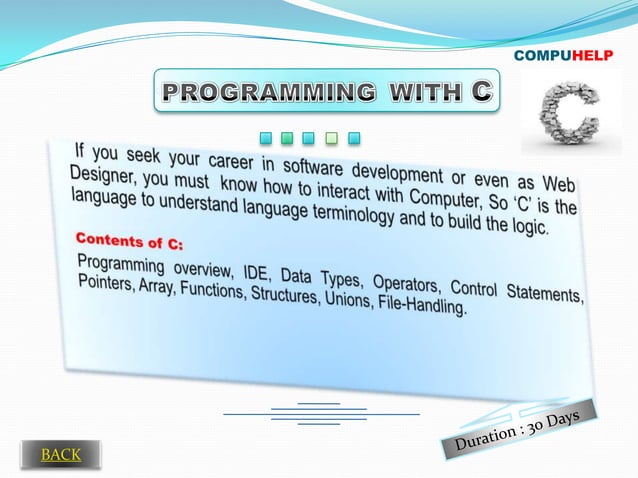 COMPUHELP

PROGRAMMING WITH C

If you seek your career in software development or even as Web Designer, you must know how to interact with Computer, So 'C' is the language to understand language terminology and to build the logic.

Contents of C:

Programming overview, IDE, Data Types, Operators, Control Statements, Pointers, Array, Functions, Structures, Unions, File-Handling.

Duration : 30 Days

BACK